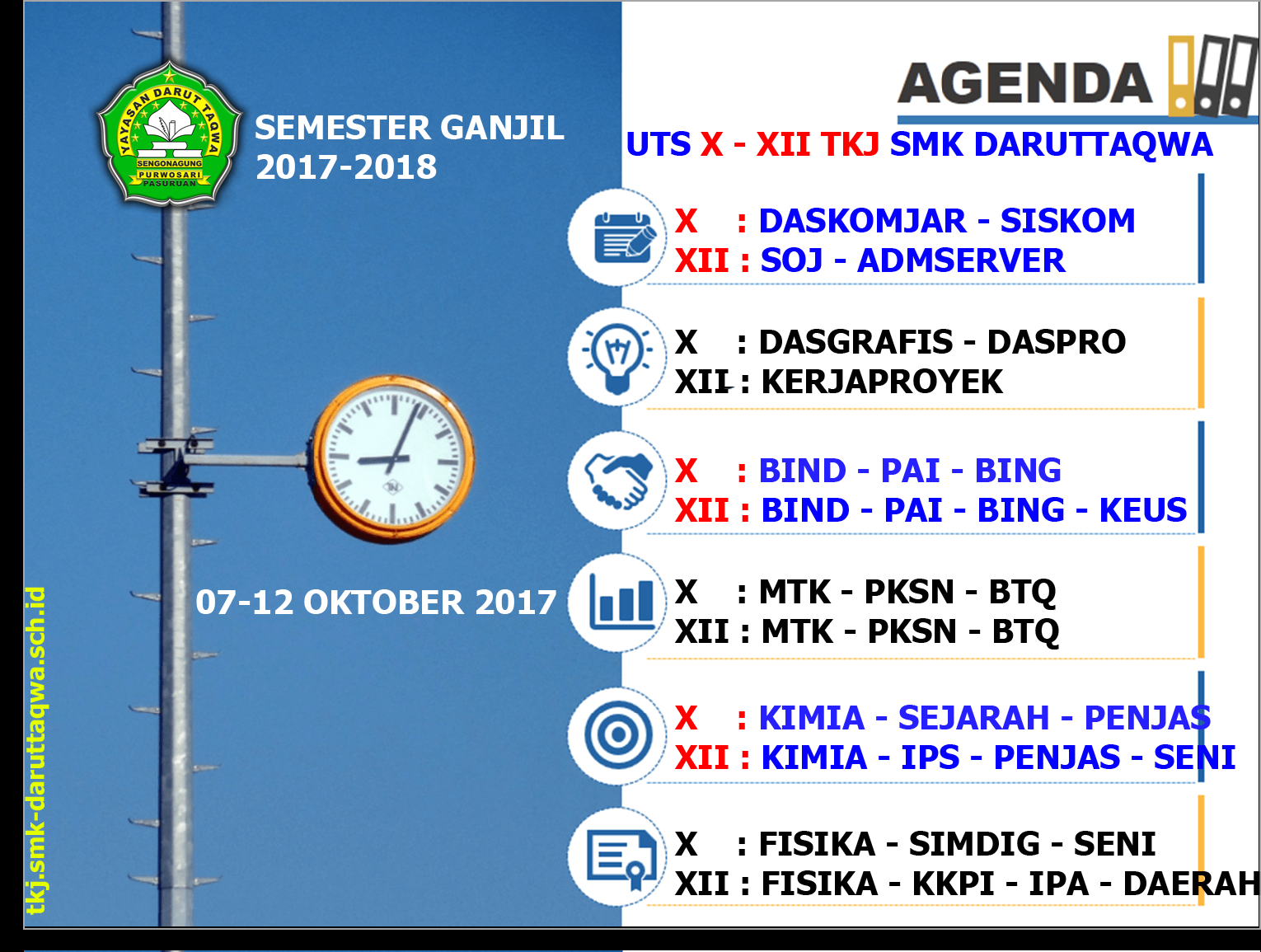 YAYASAN DARUT TAQWA
SENGONAGUNG
PURWOSARI
PASURUAN

SEMESTER GANJIL
2017-2018

07-12 OKTOBER 2017

tkj.smk-daruttaqwa.sch.id

AGENDA

UTS X - XII TKJ SMK DARUTTAQWA

X : DASKOMJAR - SISKOM
XII : SOJ - ADMSERVER

X : DASGRAFIS - DASPRO
XII : KERJAPROYEK

X : BIND - PAI - BING
XII : BIND - PAI - BING - KEUS

X : MTK - PKSN - BTQ
XII : MTK - PKSN - BTQ

X : KIMIA - SEJARAH - PENJAS
XII : KIMIA - IPS - PENJAS - SENI

X : FISIKA - SIMDIG - SENI
XII : FISIKA - KKPI - IPA - DAERAH